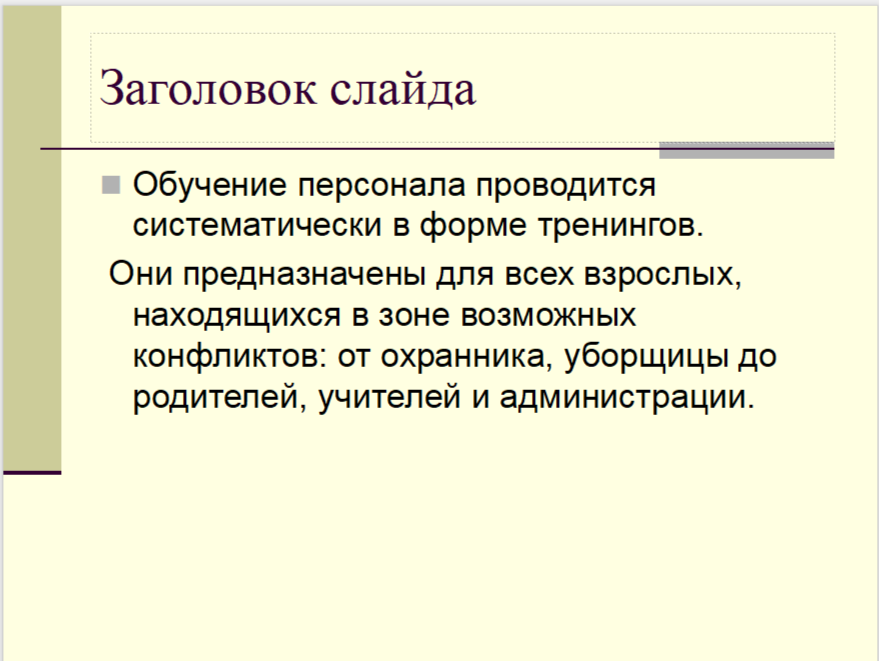 Заголовок слайда

Обучение персонала проводится систематически в форме тренингов.

Они предназначены для всех взрослых, находящихся в зоне возможных конфликтов: от охранника, уборщицы до родителей, учителей и администрации.